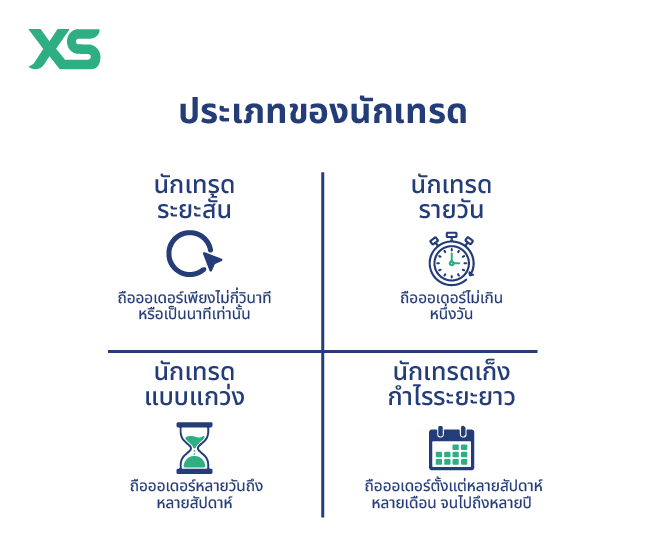 XS

ประเภทของนักเทรด

นักเทรด
ระยะสั้น

ถือออเดอร์เพียงไม่กี่วินาที
หรือเป็นนาทีเท่านั้น

นักเทรด
รายวัน

ถือออเดอร์ไม่เกิน
หนึ่งวัน

นักเทรด
แบบแกว่ง

ถือออเดอร์หลายวันถึง
หลายสัปดาห์

นักเทรดเก็ง
กำไรระยะยาว

ถือออเดอร์ตั้งแต่หลายสัปดาห์
หลายเดือน จนไปถึงหลายปี